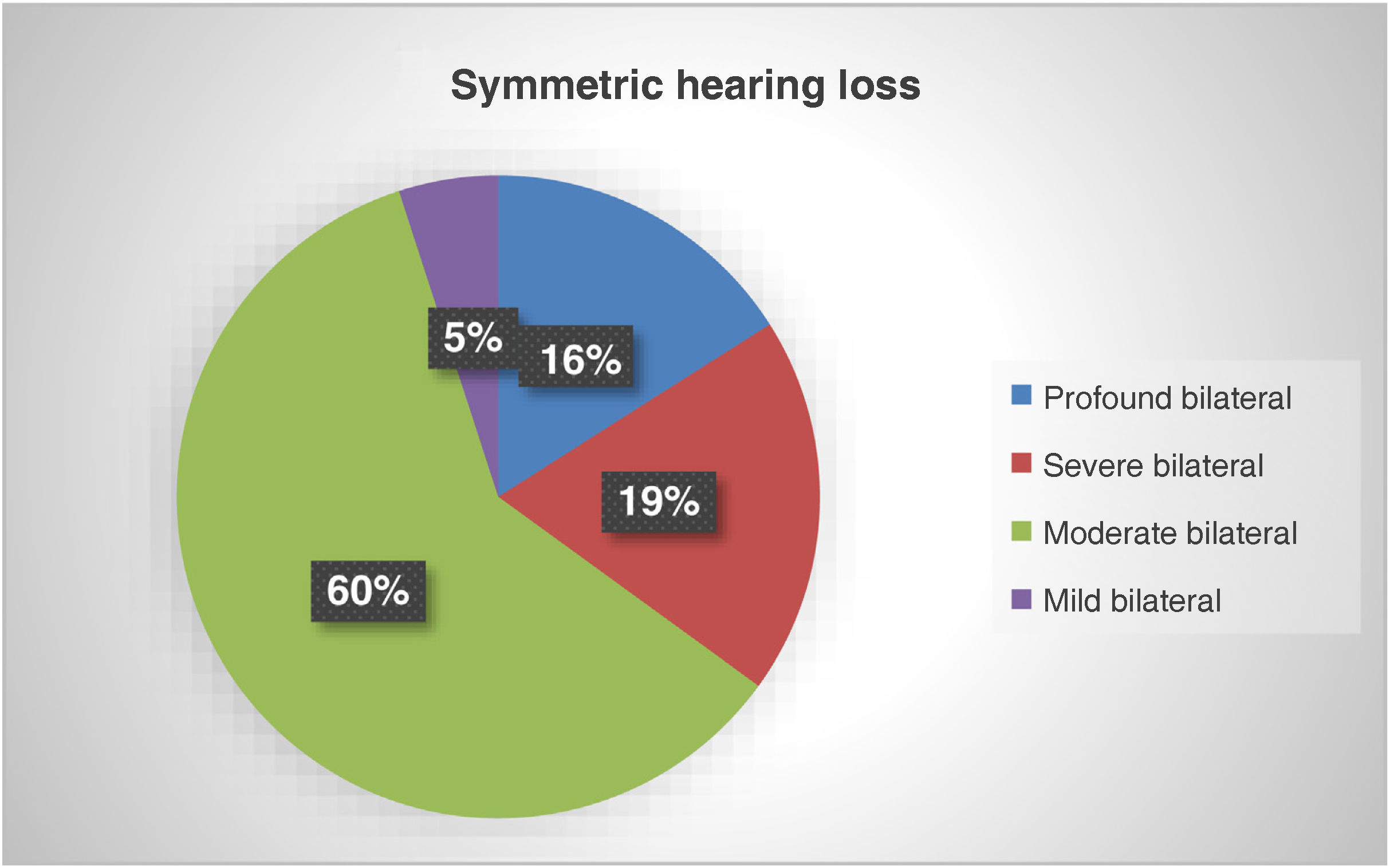 Symmetric hearing loss

5%

16%

19%

60%

Profound bilateral

Severe bilateral

Moderate bilateral

Mild bilateral